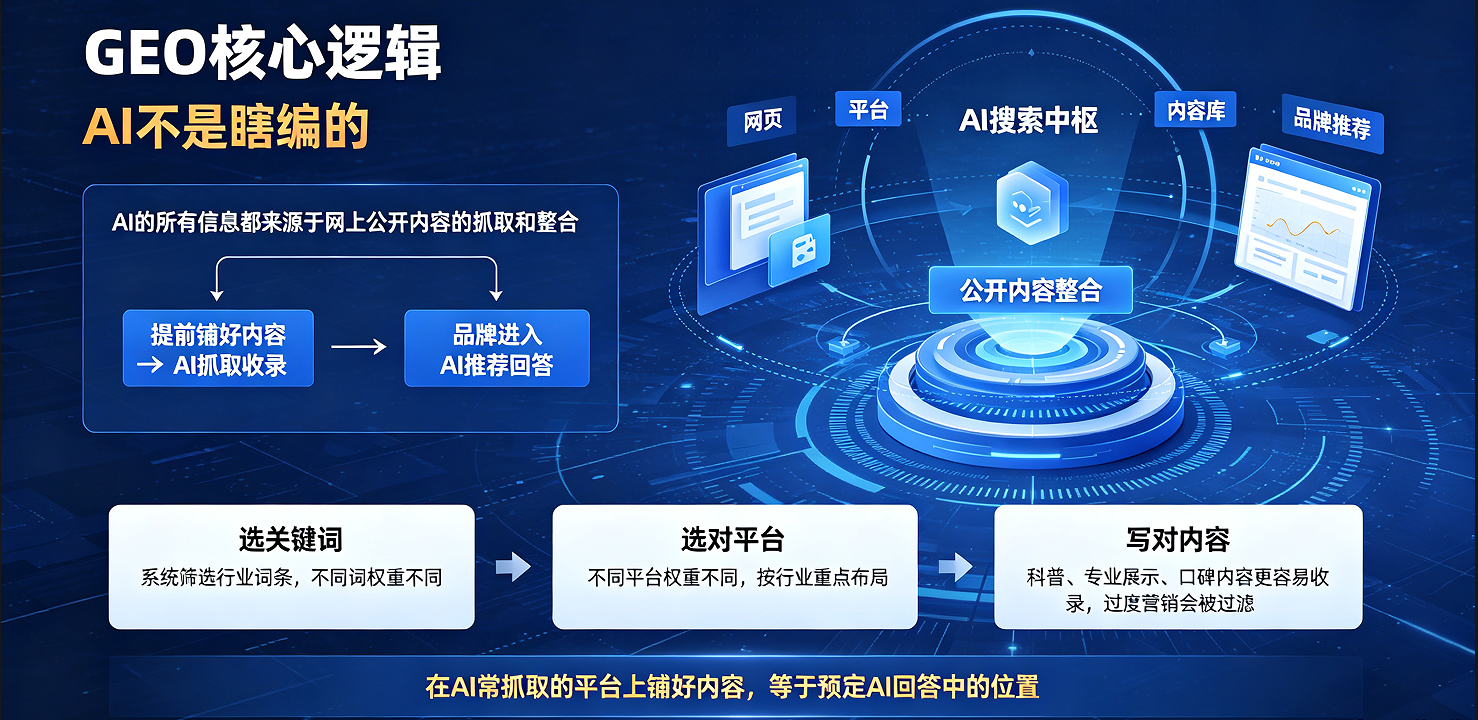 GEO核心逻辑

AI不是瞎编的

AI的所有信息都来源于网上公开内容的抓取和整合

提前铺好内容 → AI抓取收录

品牌进入 AI推荐回答

网页

平台

AI搜索中枢

内容库

品牌推荐

公开内容整合

选关键词

系统筛选行业词条，不同词权重不同

选对平台

不同平台权重不同，按行业重点布局

写对内容

科普、专业展示、口碑内容更容易收录，过度营销会被过滤

在AI常抓取的平台上铺好内容，等于预定AI回答中的位置